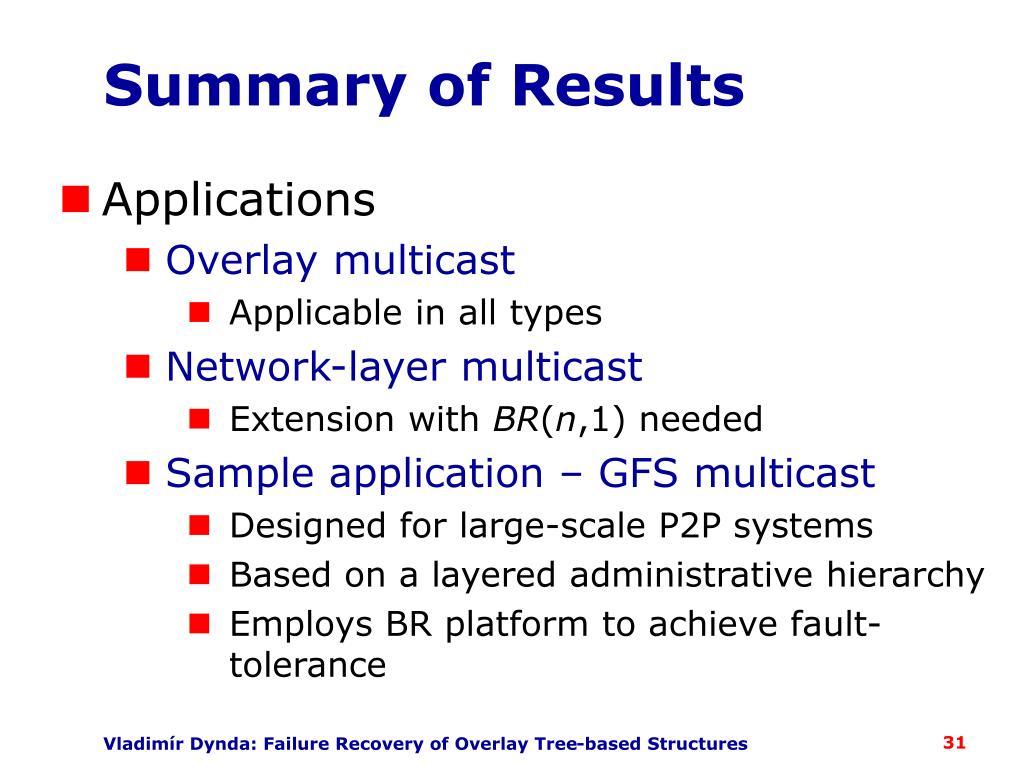 Summary of Results

Applications

Overlay multicast

Applicable in all types

Network-layer multicast

Extension with $BR(n,1)$ needed

Sample application – GFS multicast

Designed for large-scale P2P systems

Based on a layered administrative hierarchy

Employs BR platform to achieve fault-tolerance

Vladimír Dynda: Failure Recovery of Overlay Tree-based Structures

31